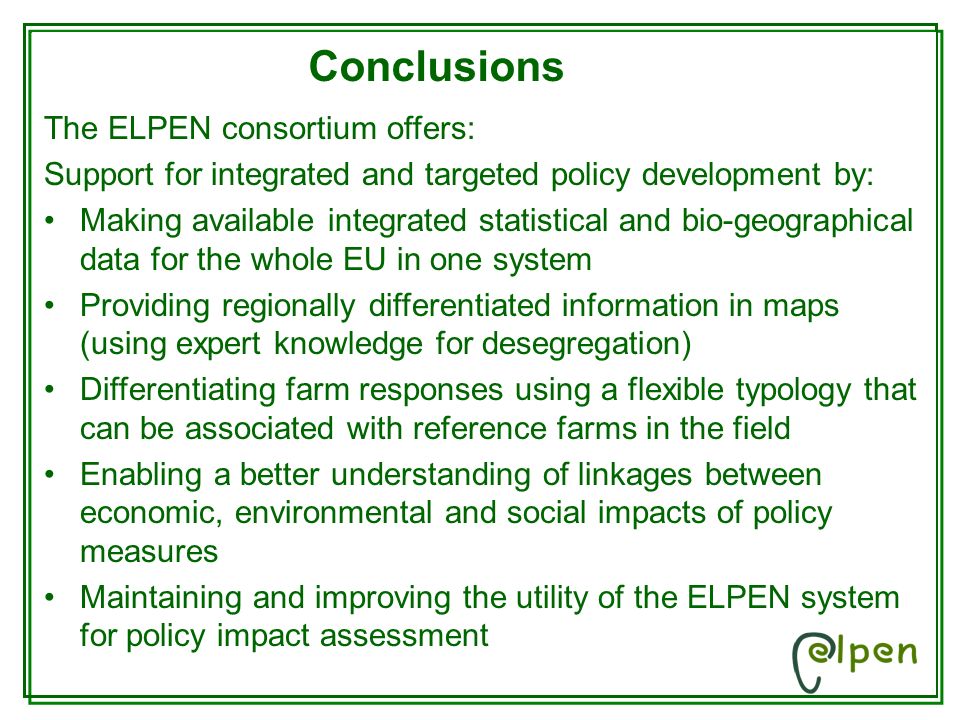 Conclusions

The ELPEN consortium offers:

Support for integrated and targeted policy development by:

• Making available integrated statistical and bio-geographical data for the whole EU in one system
• Providing regionally differentiated information in maps (using expert knowledge for desegregation)
• Differentiating farm responses using a flexible typology that can be associated with reference farms in the field
• Enabling a better understanding of linkages between economic, environmental and social impacts of policy measures
• Maintaining and improving the utility of the ELPEN system for policy impact assessment

elpen